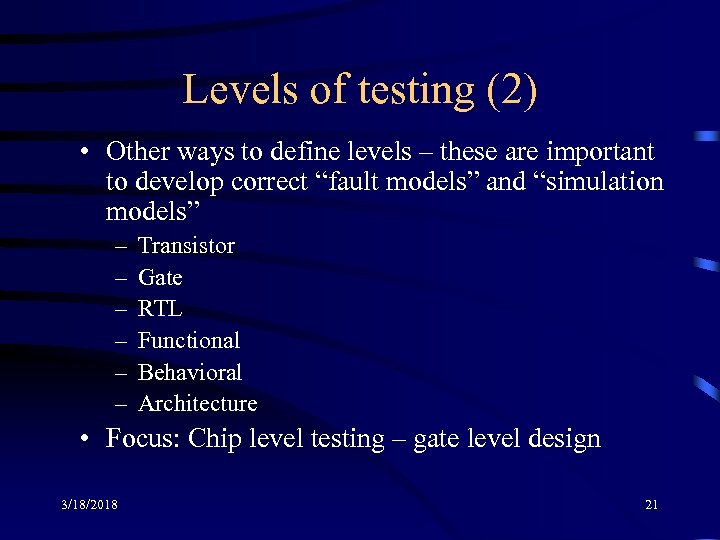 Levels of testing (2)

• Other ways to define levels – these are important to develop correct “fault models” and “simulation models”
– Transistor
– Gate
– RTL
– Functional
– Behavioral
– Architecture
• Focus: Chip level testing – gate level design

3/18/2018

21